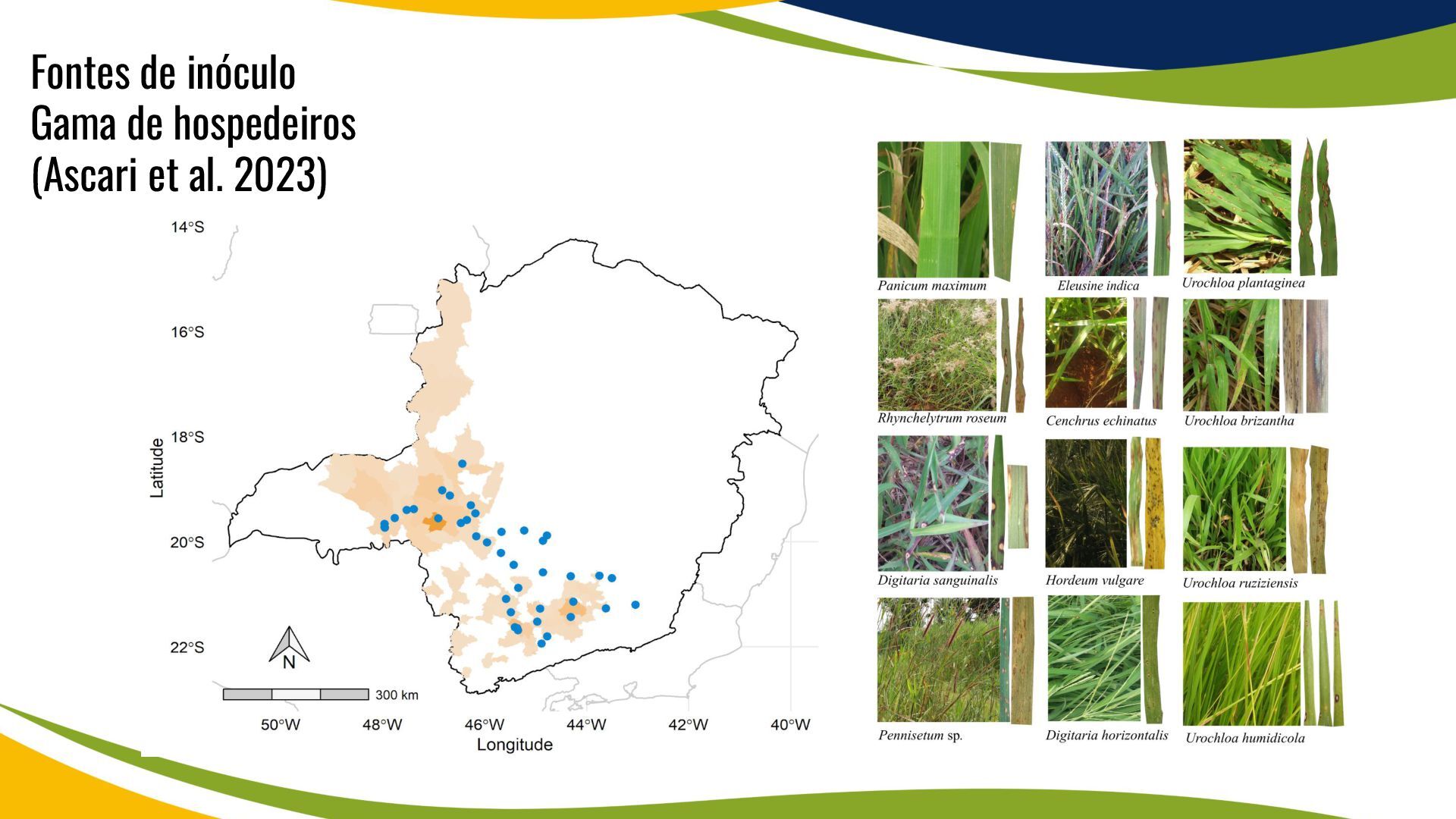 Fontes de inóculo
Gama de hospedeiros
(Ascari et al. 2023)

14°S
16°S
18°S
20°S
22°S
Latitude
N
300 km
50°W
48°W
46°W
44°W
42°W
40°W
Longitude

Panicum maximum
Eleusine indica
Urochloa plantaginea
Rhynchelytrum roseum
Cenchrus echinatus
Urochloa brizantha
Digitaria sanguinalis
Hordeum vulgare
Urochloa ruziziensis
Pennisetum sp.
Digitaria horizontalis
Urochloa humidicola